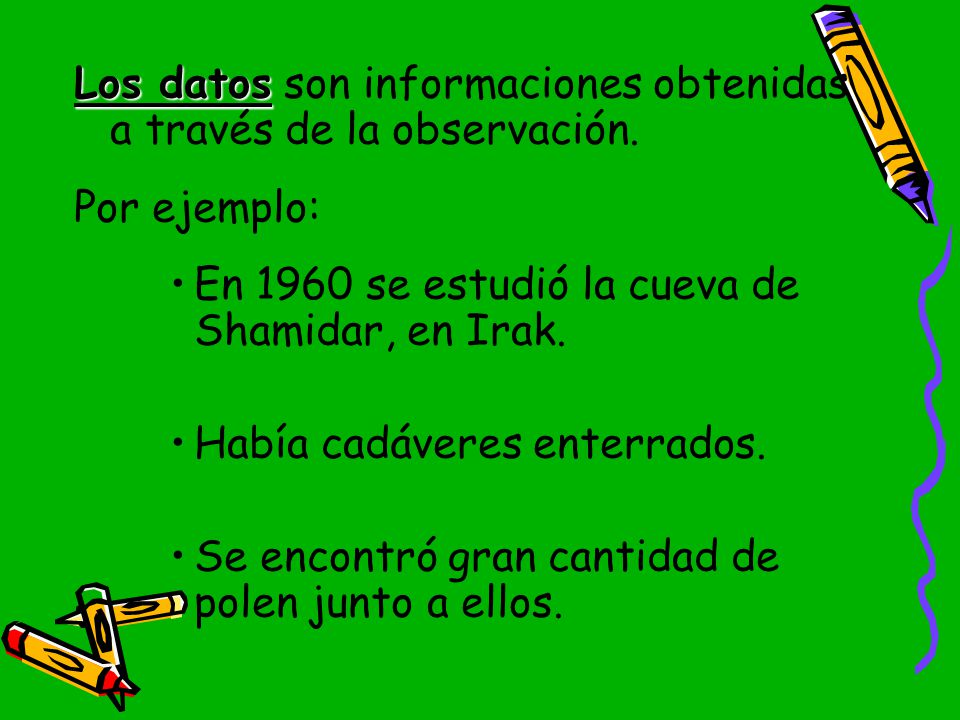 Los datos son informaciones obtenidas a través de la observación.

Por ejemplo:

• En 1960 se estudió la cueva de Shamidar, en Irak.

• Había cadáveres enterrados.

• Se encontró gran cantidad de polen junto a ellos.